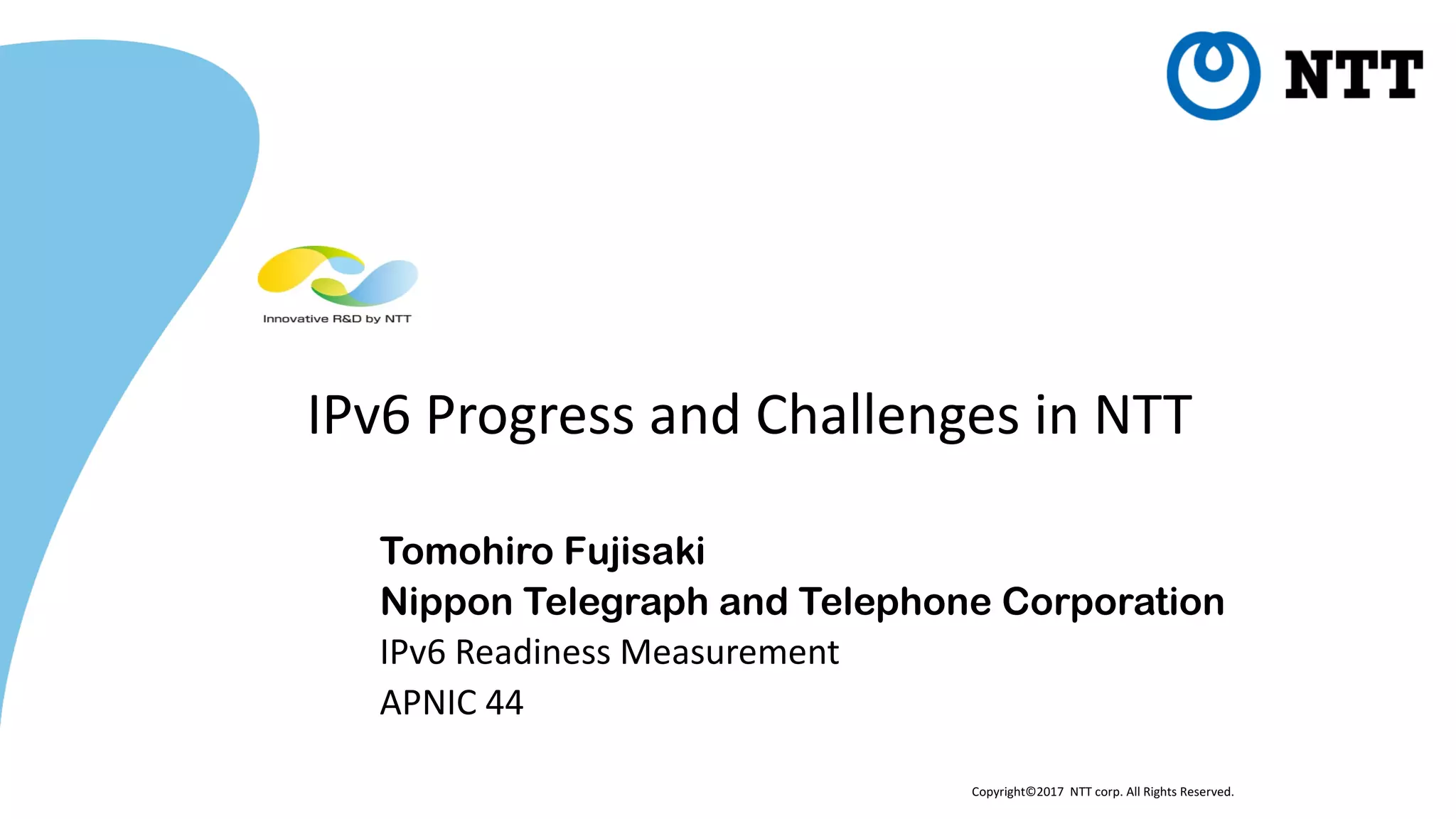 NTT

Innovative R&D by NTT

IPv6 Progress and Challenges in NTT

Tomohiro Fujisaki
Nippon Telegraph and Telephone Corporation
IPv6 Readiness Measurement
APNIC 44

Copyright©2017 NTT corp. All Rights Reserved.